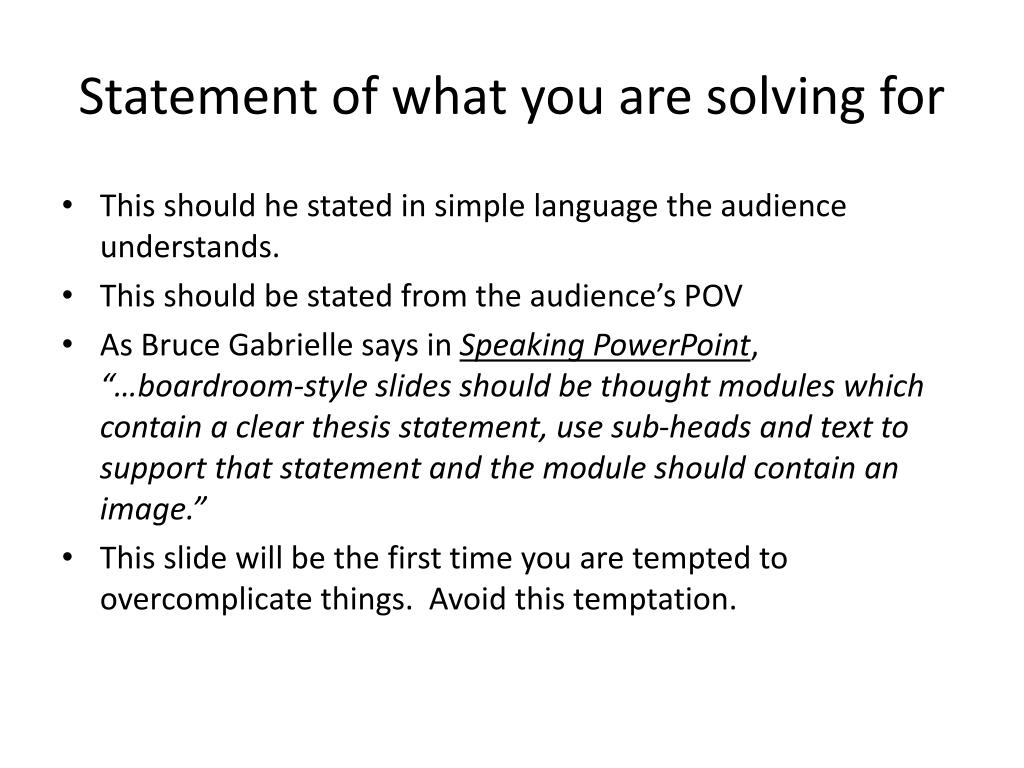 Statement of what you are solving for

• This should he stated in simple language the audience understands.
• This should be stated from the audience's POV
• As Bruce Gabrielle says in Speaking PowerPoint, "…boardroom-style slides should be thought modules which contain a clear thesis statement, use sub-heads and text to support that statement and the module should contain an image."
• This slide will be the first time you are tempted to overcomplicate things. Avoid this temptation.